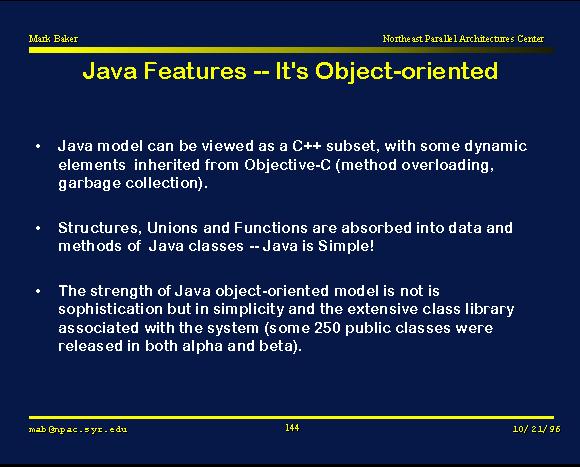 Mark Baker

Northeast Parallel Architectures Center

Java Features -- It's Object-oriented

• Java model can be viewed as a C++ subset, with some dynamic elements inherited from Objective-C (method overloading, garbage collection).

• Structures, Unions and Functions are absorbed into data and methods of Java classes -- Java is Simple!

• The strength of Java object-oriented model is not is sophistication but in simplicity and the extensive class library associated with the system (some 250 public classes were released in both alpha and beta).

mab@npac.syr.edu

144

10/21/96